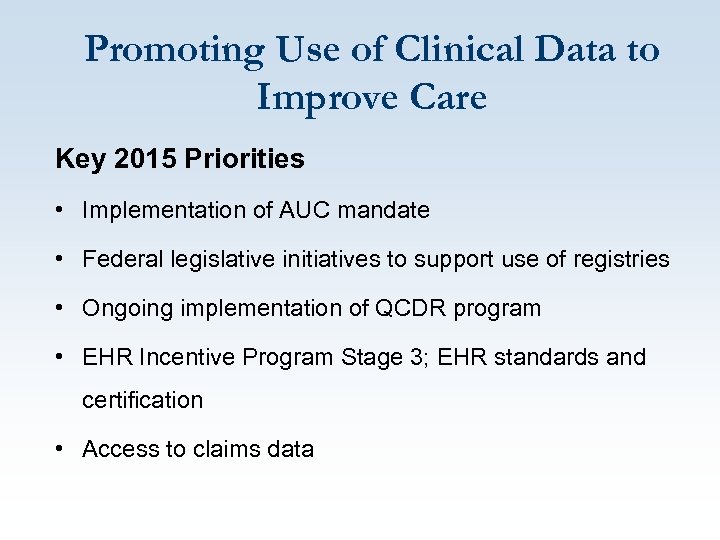 Promoting Use of Clinical Data to Improve Care

Key 2015 Priorities

• Implementation of AUC mandate
• Federal legislative initiatives to support use of registries
• Ongoing implementation of QCDR program
• EHR Incentive Program Stage 3; EHR standards and certification
• Access to claims data